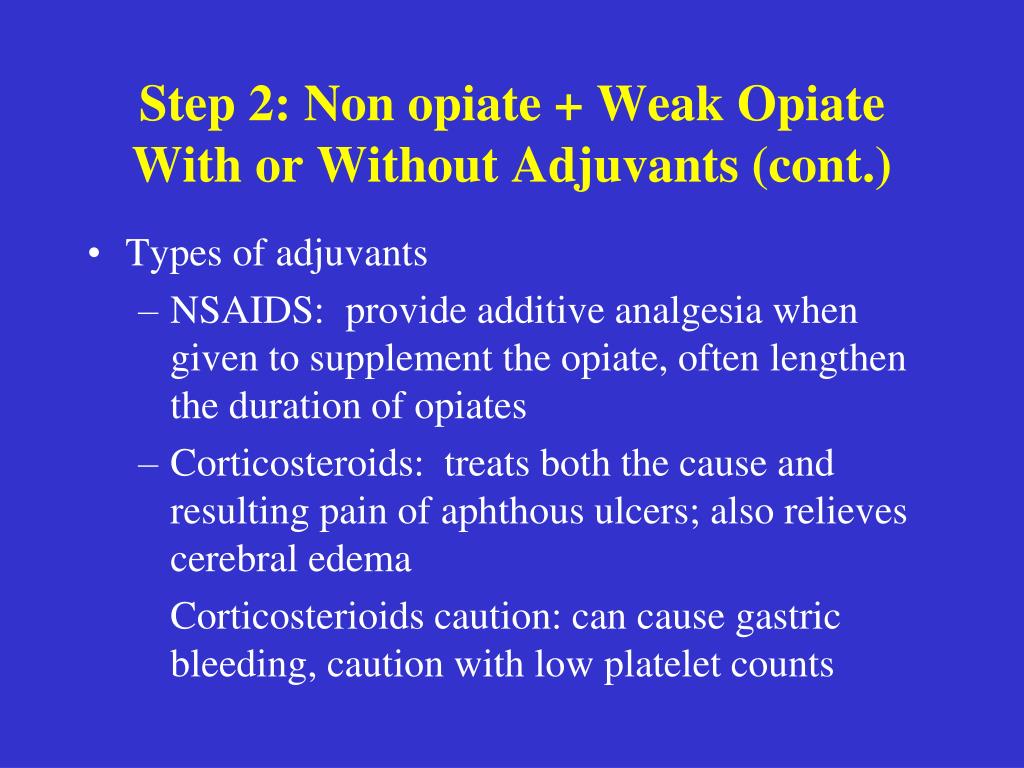 Step 2: Non opiate + Weak Opiate With or Without Adjuvants (cont.)

• Types of adjuvants
– NSAIDS: provide additive analgesia when given to supplement the opiate, often lengthen the duration of opiates
– Corticosteroids: treats both the cause and resulting pain of aphthous ulcers; also relieves cerebral edema
Corticosterioids caution: can cause gastric bleeding, caution with low platelet counts